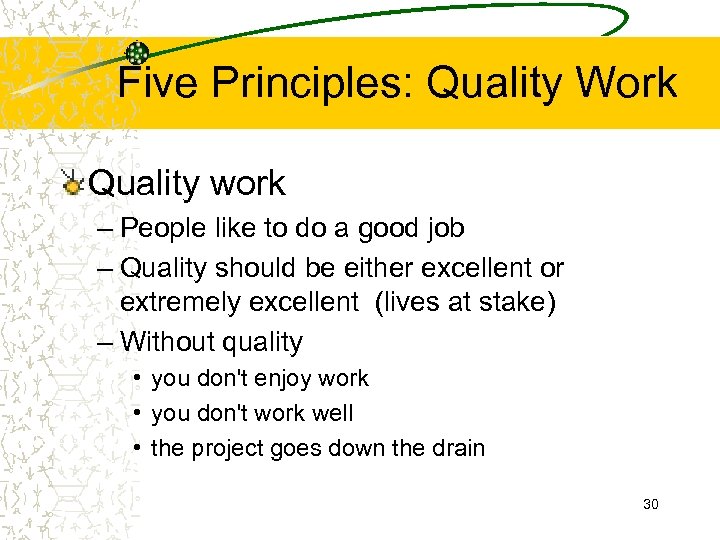 Five Principles: Quality Work

Quality work

– People like to do a good job

– Quality should be either excellent or extremely excellent (lives at stake)

– Without quality

• you don't enjoy work

• you don't work well

• the project goes down the drain

30